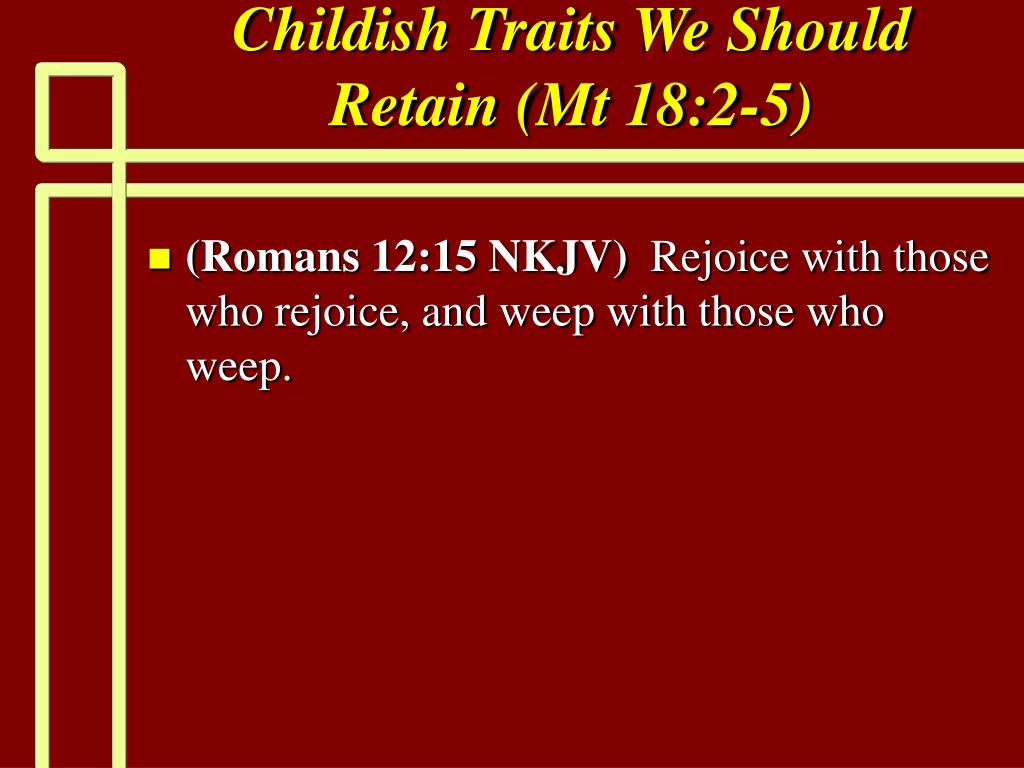 Childish Traits We Should Retain (Mt 18:2-5)

(Romans 12:15 NKJV) Rejoice with those who rejoice, and weep with those who weep.